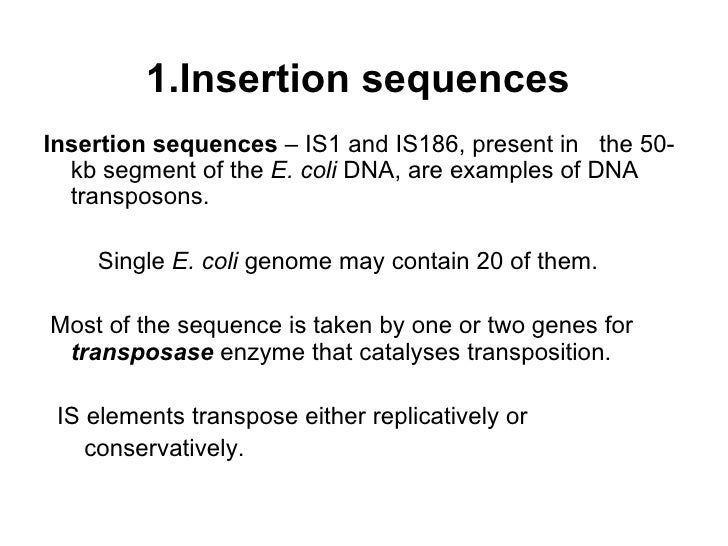 1.Insertion sequences

Insertion sequences – IS1 and IS186, present in the 50-kb segment of the E. coli DNA, are examples of DNA transposons.

Single E. coli genome may contain 20 of them.

Most of the sequence is taken by one or two genes for transposase enzyme that catalyses transposition.

IS elements transpose either replicatively or conservatively.